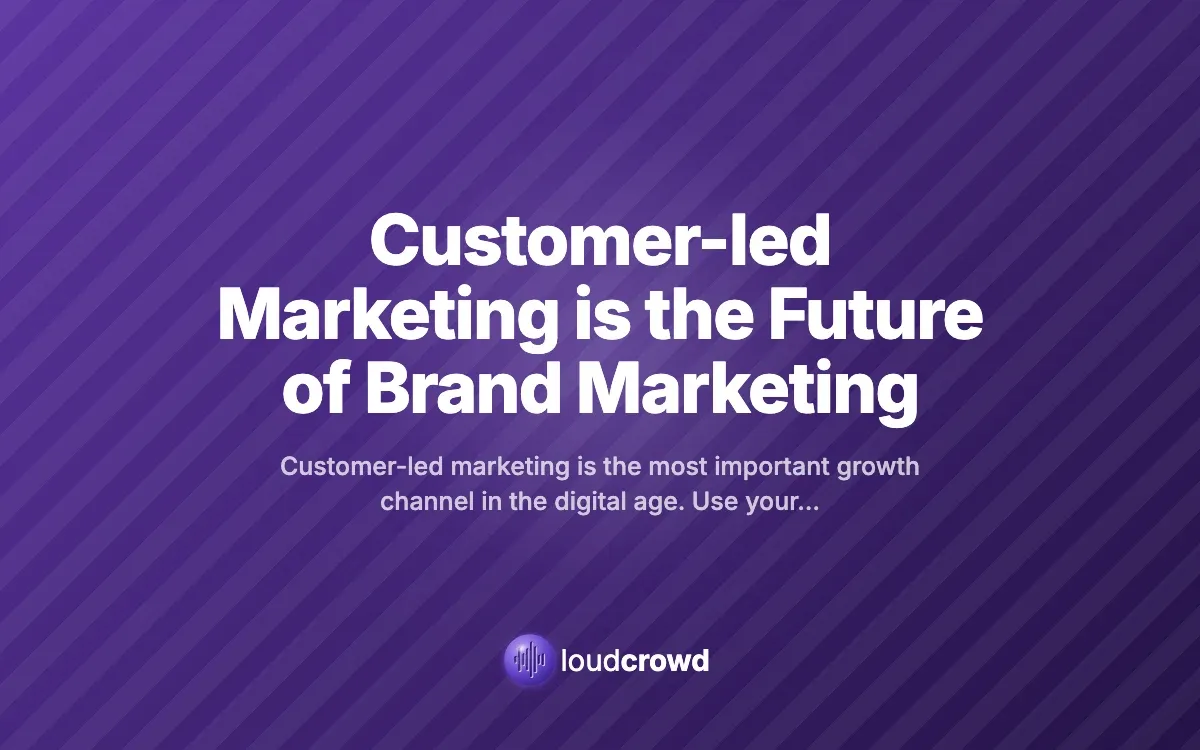 Customer-led Marketing is the Future of Brand Marketing

Customer-led marketing is the most important growth channel in the digital age. Use your...

loudcrowd